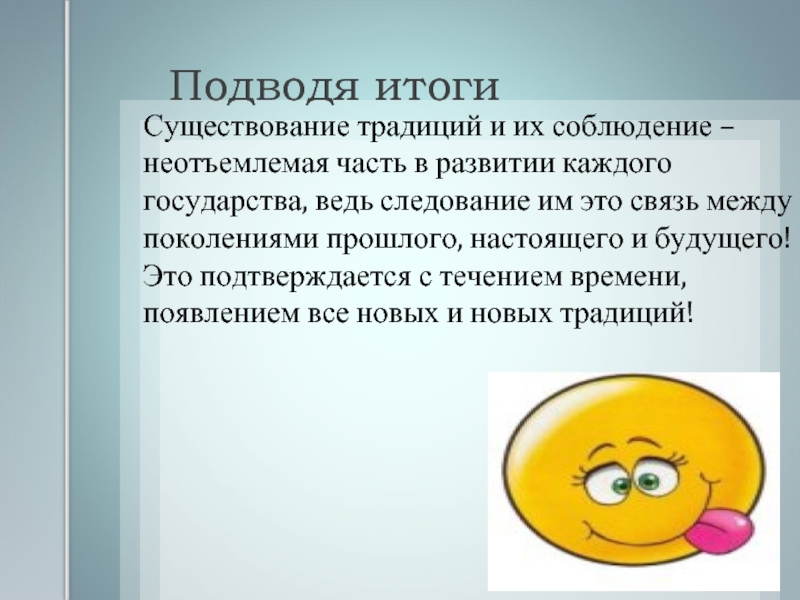 Подводя итоги

Существование традиций и их соблюдение – неотъемлемая часть в развитии каждого государства, ведь следование им это связь между поколениями прошлого, настоящего и будущего! Это подтверждается с течением времени, появлением все новых и новых традиций!